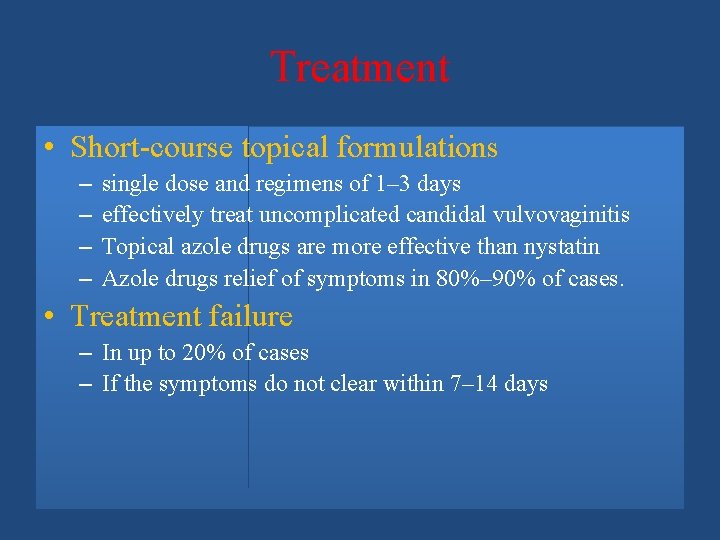 Treatment

• Short-course topical formulations
– single dose and regimens of 1–3 days
– effectively treat uncomplicated candidal vulvovaginitis
– Topical azole drugs are more effective than nystatin
– Azole drugs relief of symptoms in 80%–90% of cases.

• Treatment failure
– In up to 20% of cases
– If the symptoms do not clear within 7–14 days